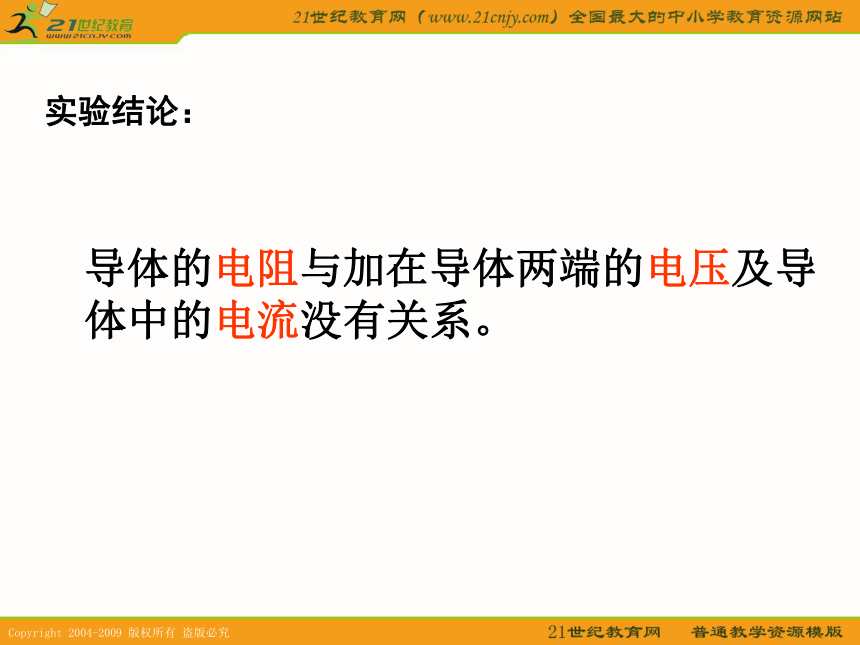 21世纪教育
www.21cnjy.com

21世纪教育网（www.21cnjy.com）全国最大的中小学教育资源网站

实验结论：

导体的电阻与加在导体两端的电压及导体中的电流没有关系。

Copyright 2004-2009 版权所有 盗版必究

21世纪教育网 普通教学资源模版